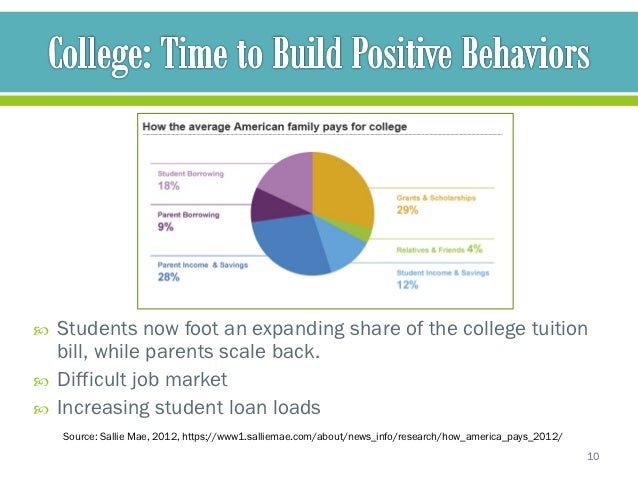 College: Time to Build Positive Behaviors

How the average American family pays for college

Student Borrowing
18%

Parent Borrowing
9%

Parent Income & Savings
28%

Grants & Scholarships
29%

Relatives & Friends 4%

Student Income & Savings
12%

Students now foot an expanding share of the college tuition bill, while parents scale back.

Difficult job market

Increasing student loan loads

Source: Sallie Mae, 2012, https://www1.salliemae.com/about/news_info/research/how_america_pays_2012/

10